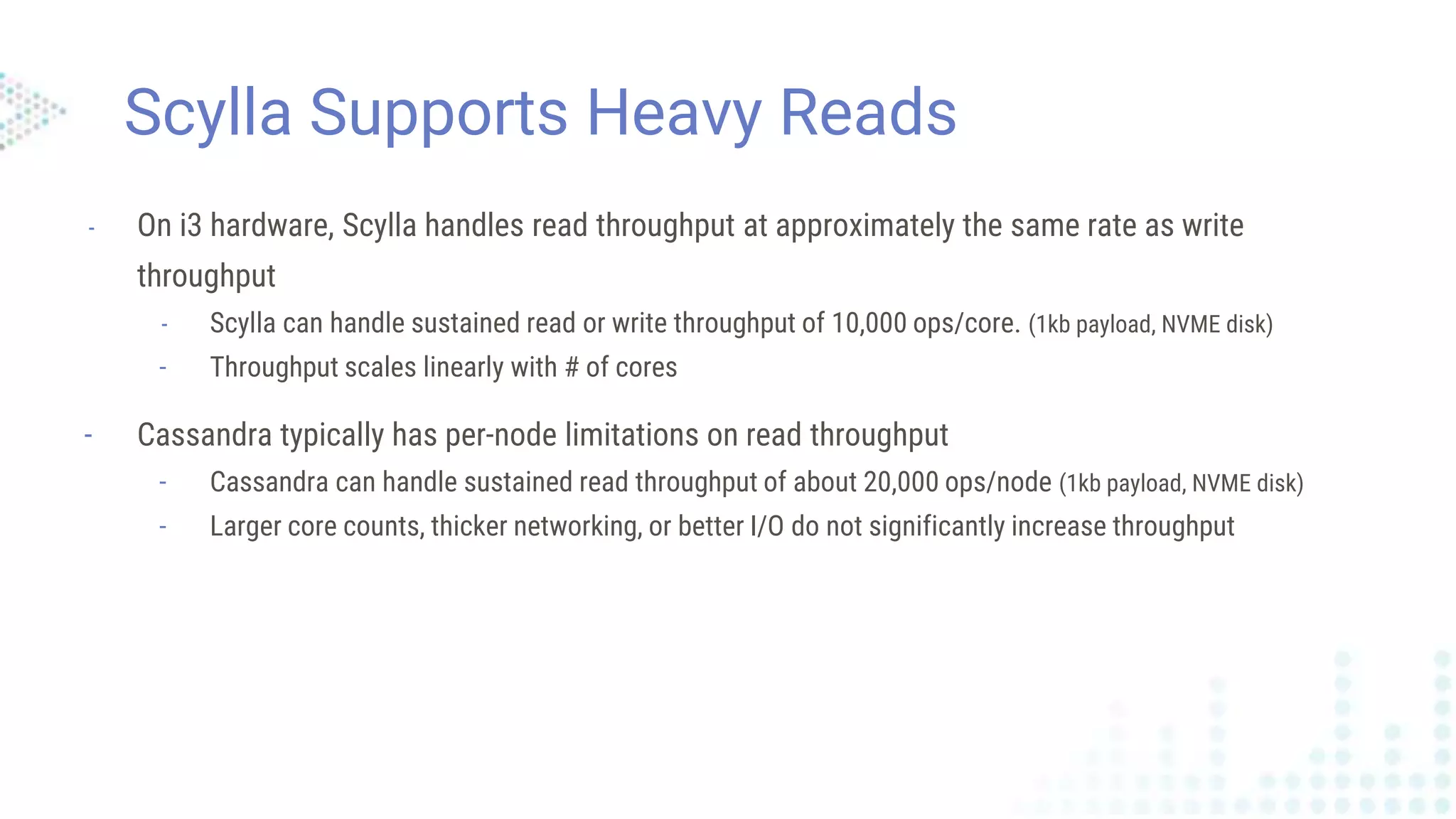 Scylla Supports Heavy Reads

- On i3 hardware, Scylla handles read throughput at approximately the same rate as write throughput
  - Scylla can handle sustained read or write throughput of 10,000 ops/core. (1kb payload, NVME disk)
  - Throughput scales linearly with # of cores

- Cassandra typically has per-node limitations on read throughput
  - Cassandra can handle sustained read throughput of about 20,000 ops/node (1kb payload, NVME disk)
  - Larger core counts, thicker networking, or better I/O do not significantly increase throughput